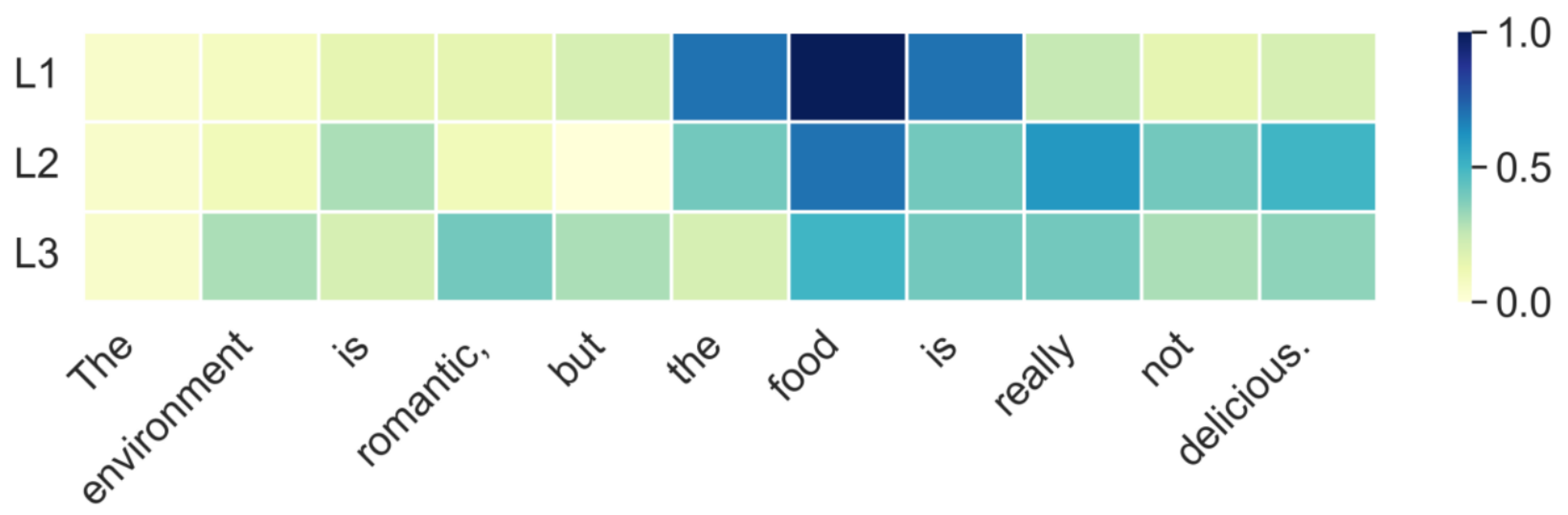 L1
L2
L3

The environment is romantic, but the food is really not delicious.

1.0
0.5
0.0